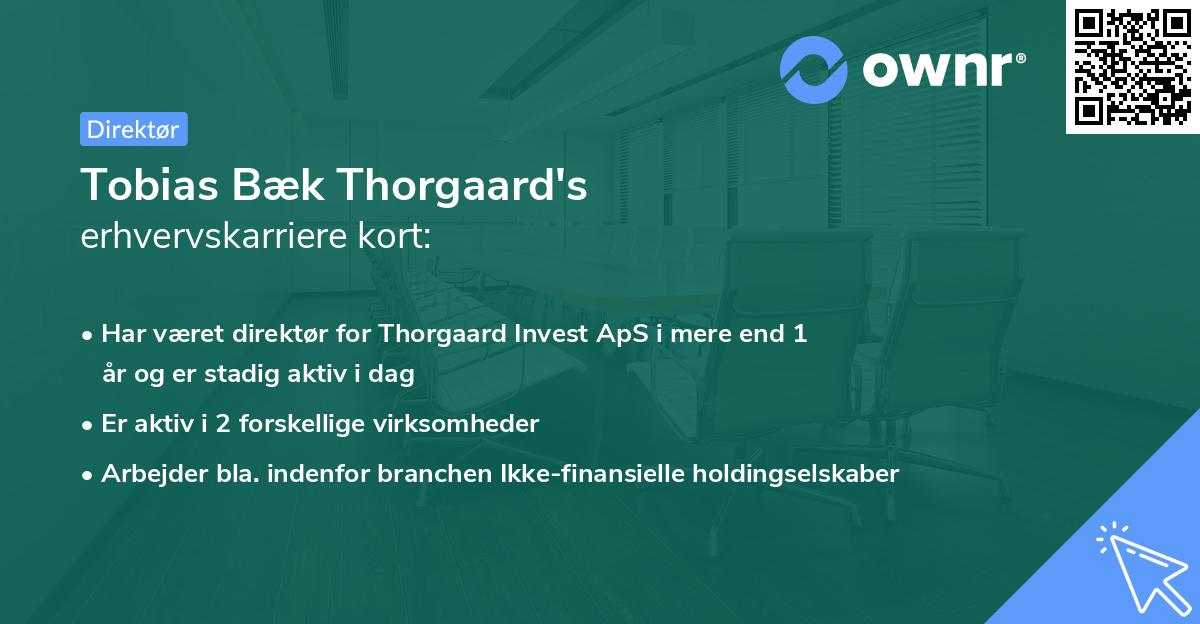 ownr®

Direktør

Tobias Bæk Thorgaard's
erhvervskarriere kort:

• Har været direktør for Thorgaard Invest ApS i mere end 1 år og er stadig aktiv i dag

• Er aktiv i 2 forskellige virksomheder

• Arbejder bla. indenfor branchen Ikke-finansielle holdingselskaber